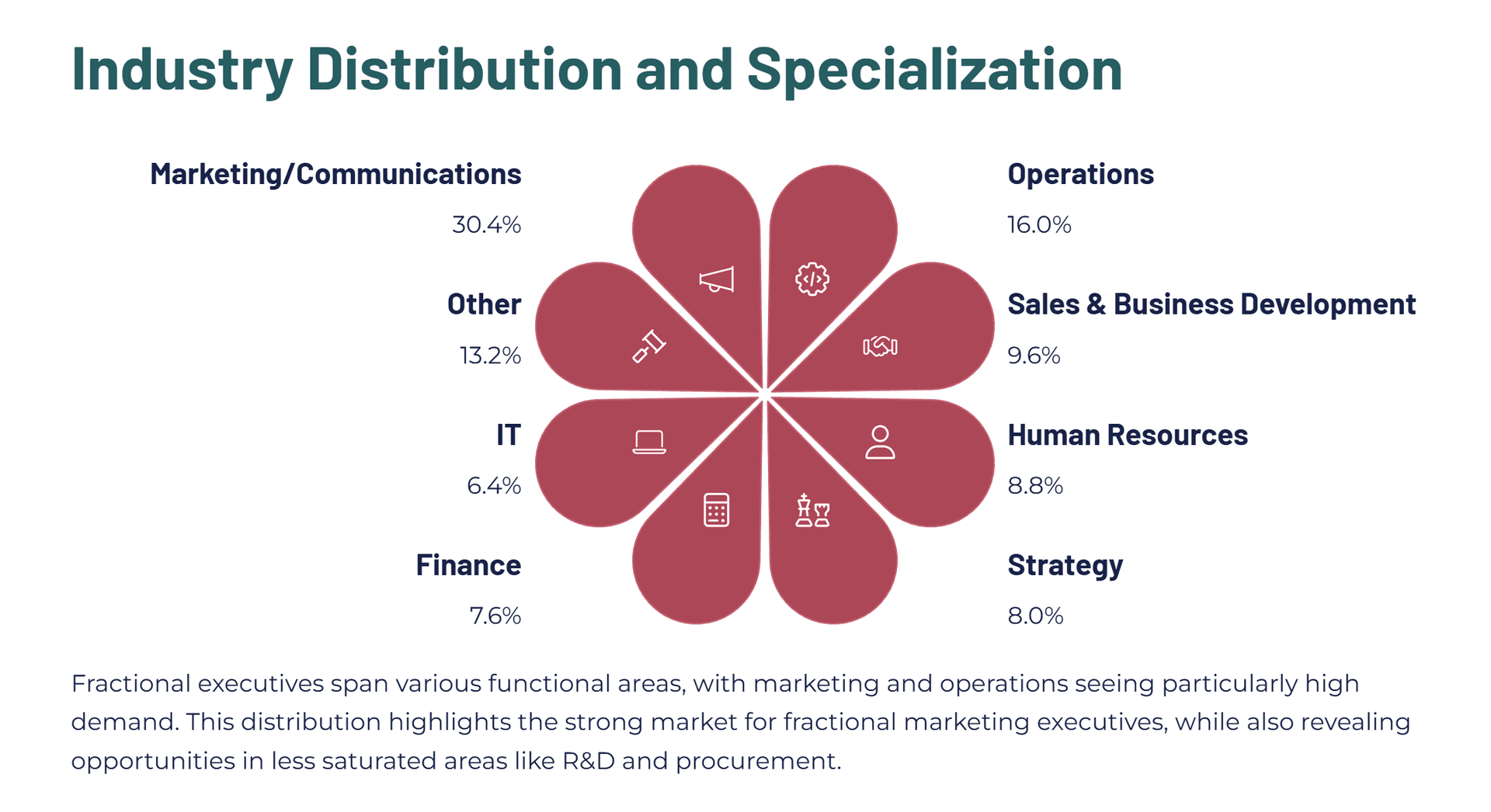 Industry Distribution and Specialization

Marketing/Communications
30.4%

Other
13.2%

IT
6.4%

Finance
7.6%

Operations
16.0%

Sales & Business Development
9.6%

Human Resources
8.8%

Strategy
8.0%

Fractional executives span various functional areas, with marketing and operations seeing particularly high demand. This distribution highlights the strong market for fractional marketing executives, while also revealing opportunities in less saturated areas like R&D and procurement.